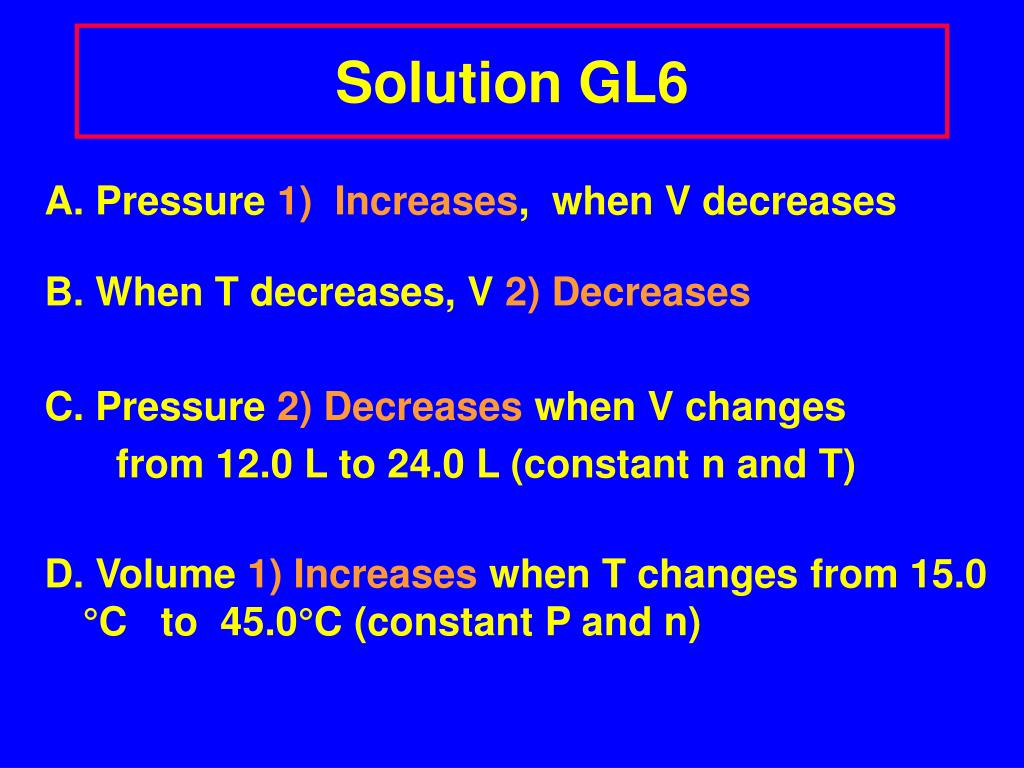 Solution GL6

A. Pressure 1) Increases, when V decreases

B. When T decreases, V 2) Decreases

C. Pressure 2) Decreases when V changes from 12.0 L to 24.0 L (constant n and T)

D. Volume 1) Increases when T changes from 15.0 °C to 45.0°C (constant P and n)